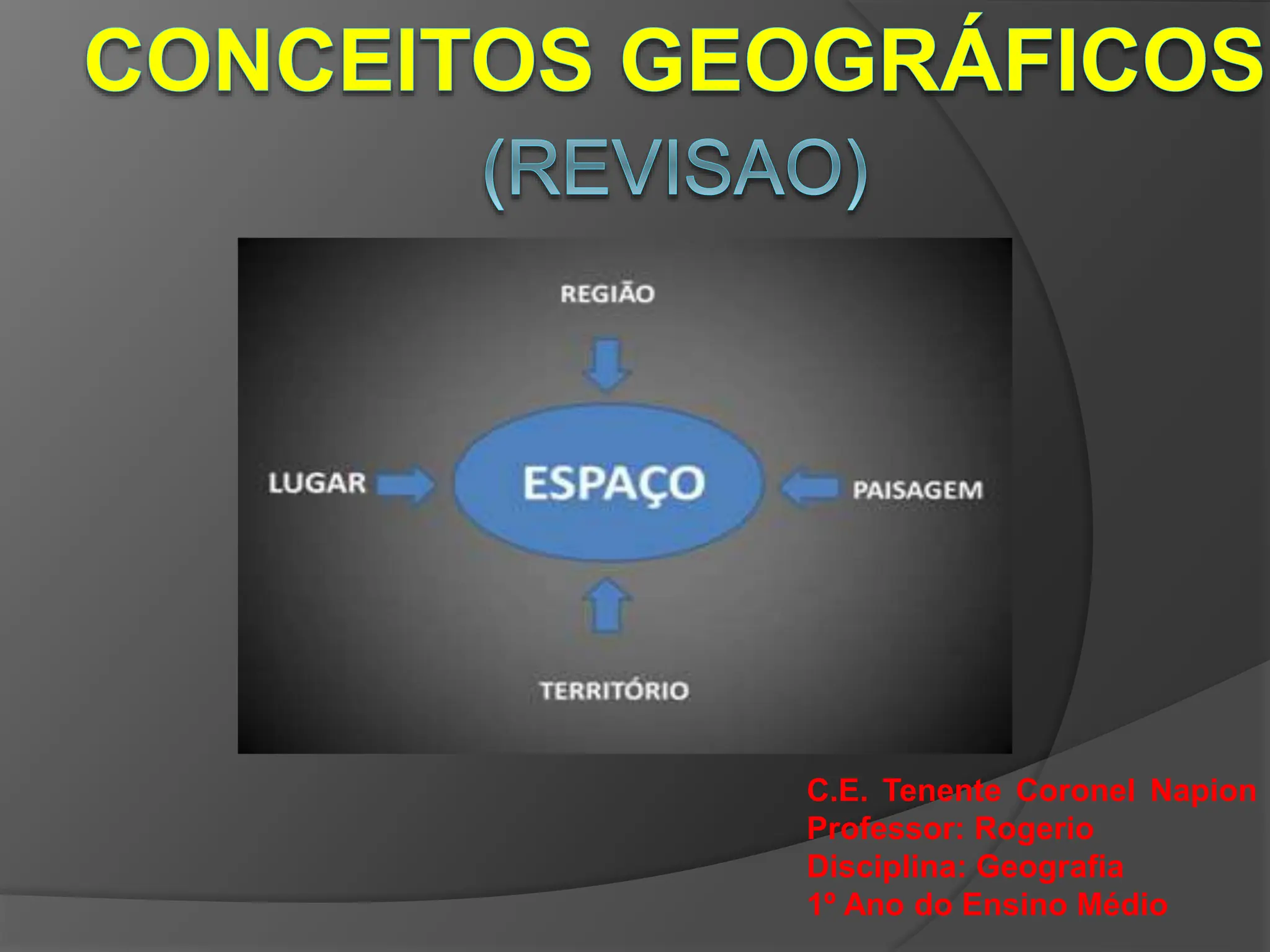 CONCEITOS GEOGRÁFICOS
(REVISAO)

REGIÃO

LUGAR

ESPAÇO

PAISAGEM

TERRITÓRIO

C.E. Tenente Coronel Napion
Professor: Rogerio
Disciplina: Geografia
1º Ano do Ensino Médio